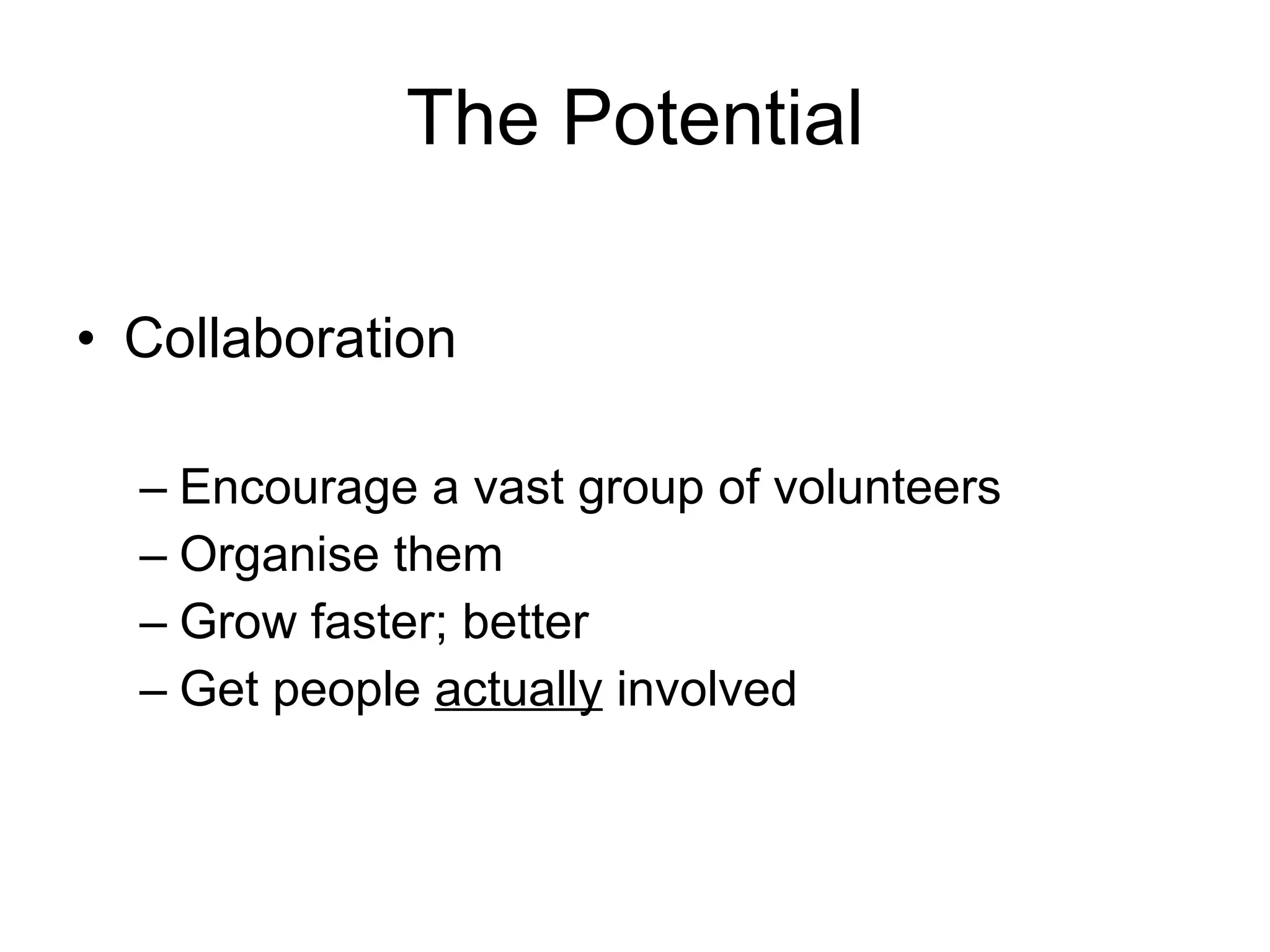 The Potential

• Collaboration

– Encourage a vast group of volunteers
– Organise them
– Grow faster; better
– Get people actually involved